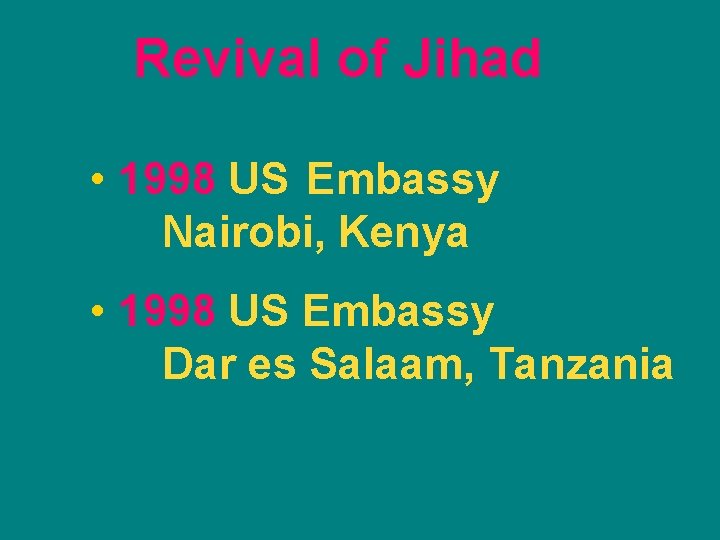 Revival of Jihad

• 1998 US Embassy Nairobi, Kenya

• 1998 US Embassy Dar es Salaam, Tanzania